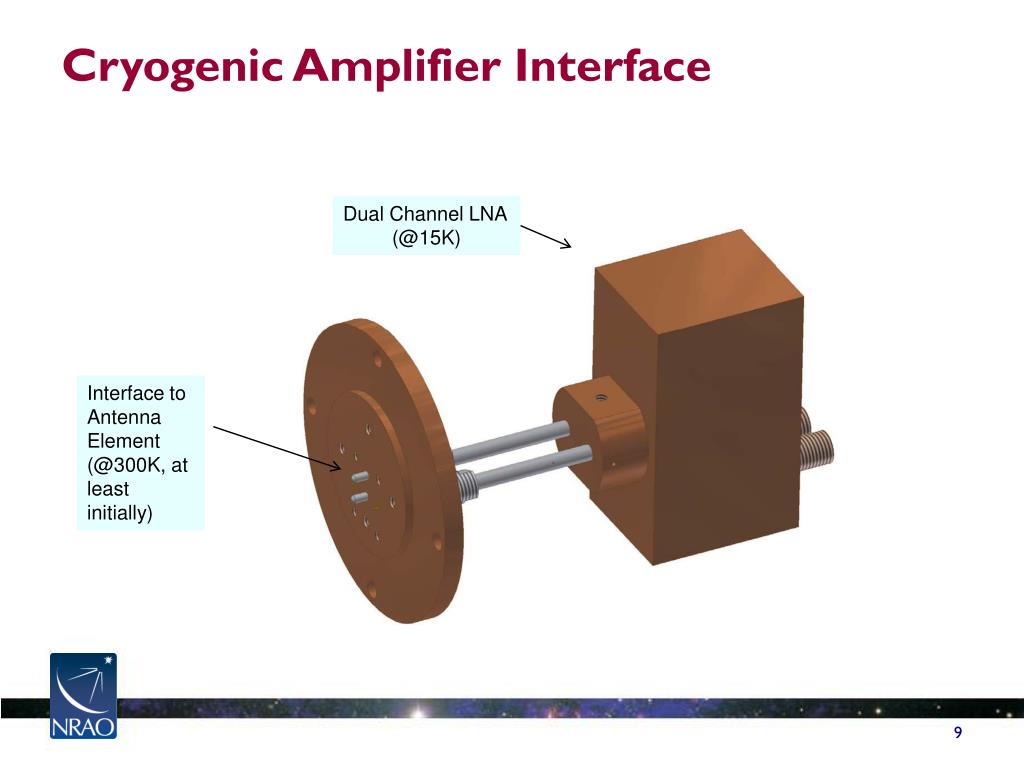 Cryogenic Amplifier Interface

Dual Channel LNA
(@15K)

Interface to Antenna Element (@300K, at least initially)

NRAO

9